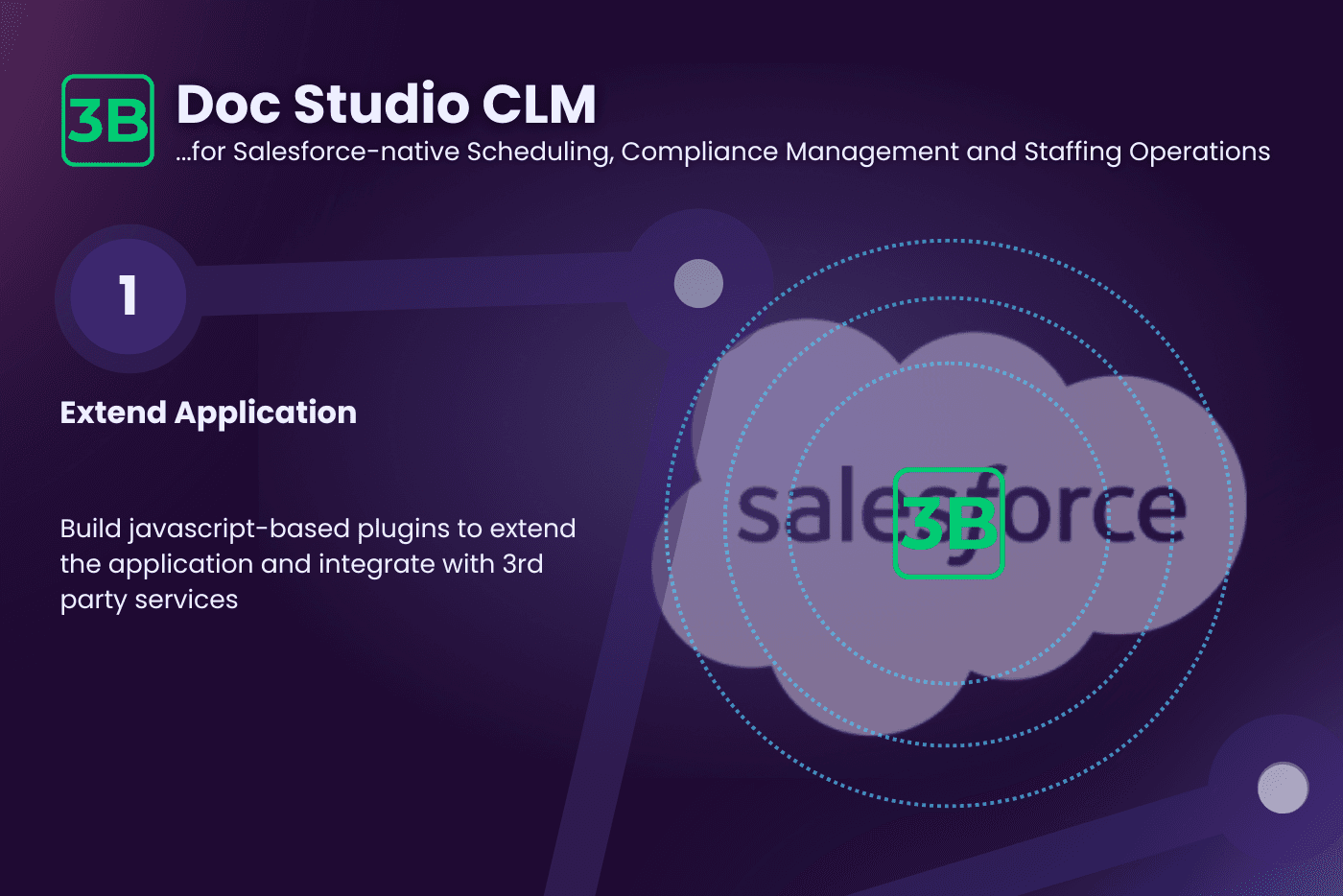 3B Doc Studio CLM
...for Salesforce-native Scheduling, Compliance Management and Staffing Operations

1

Extend Application

Build javascript-based plugins to extend the application and integrate with 3rd party services

salesforce
3B